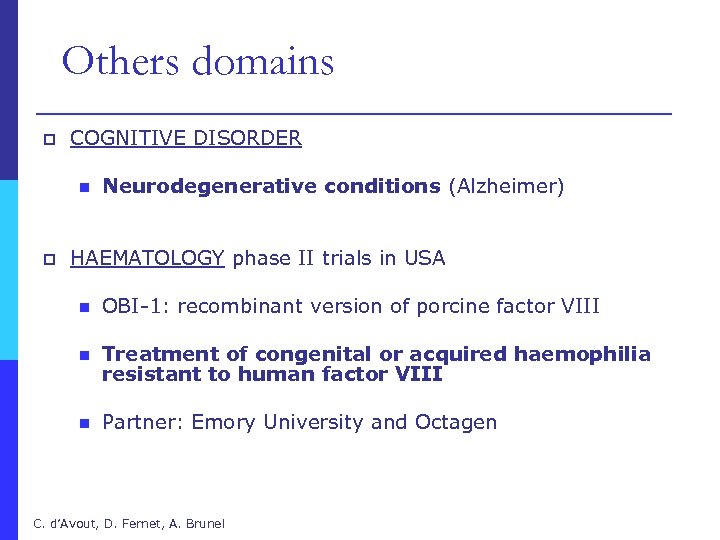 Others domains

COGNITIVE DISORDER

Neurodegenerative conditions (Alzheimer)

HAEMATOLOGY phase II trials in USA

OBI-1: recombinant version of porcine factor VIII

Treatment of congenital or acquired haemophilia resistant to human factor VIII

Partner: Emory University and Octagen

C. d'Avout, D. Fernet, A. Brunel